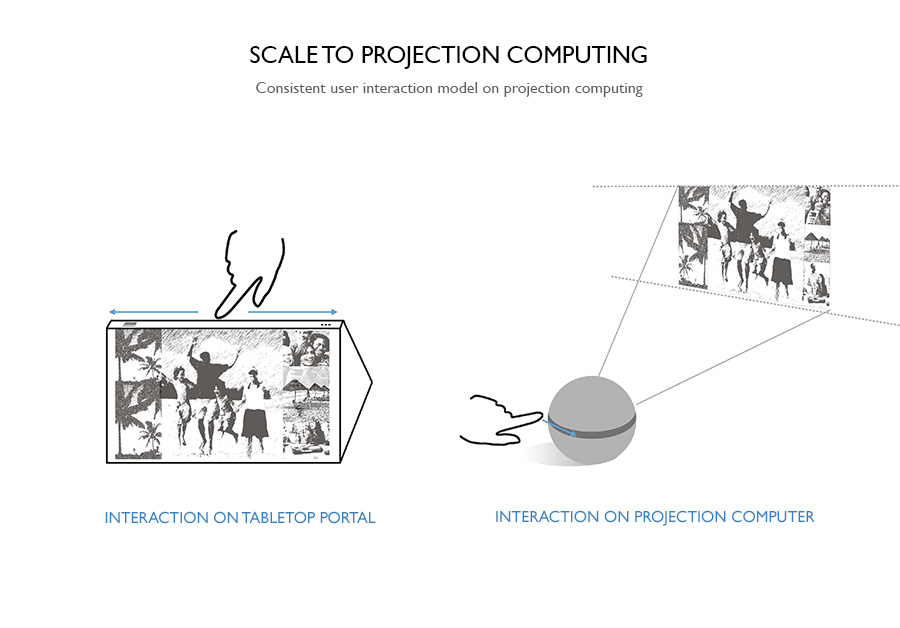 SCALE TO PROJECTION COMPUTING

Consistent user interaction model on projection computing

INTERACTION ON TABLETOP PORTAL

INTERACTION ON PROJECTION COMPUTER